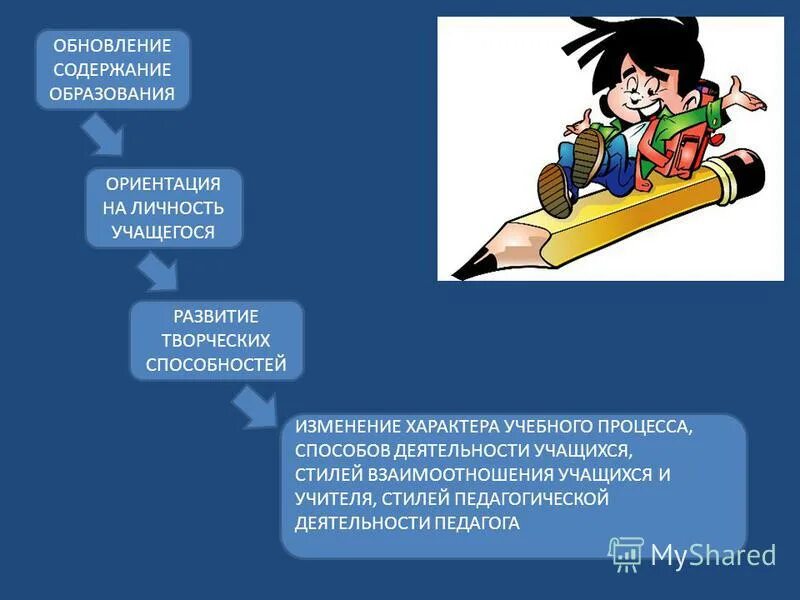 ОБНОВЛЕНИЕ СОДЕРЖАНИЕ ОБРАЗОВАНИЯ

ОРИЕНТАЦИЯ НА ЛИЧНОСТЬ УЧАЩЕГОСЯ

РАЗВИТИЕ ТВОРЧЕСКИХ СПОСОБНОСТЕЙ

ИЗМЕНЕНИЕ ХАРАКТЕРА УЧЕБНОГО ПРОЦЕССА, СПОСОБОВ ДЕЯТЕЛЬНОСТИ УЧАЩИХСЯ, СТИЛЕЙ ВЗАИМООТНОШЕНИЯ УЧАЩИХСЯ И УЧИТЕЛЯ, СТИЛЕЙ ПЕДАГОГИЧЕСКОЙ ДЕЯТЕЛЬНОСТИ ПЕДАГОГА

MyShared